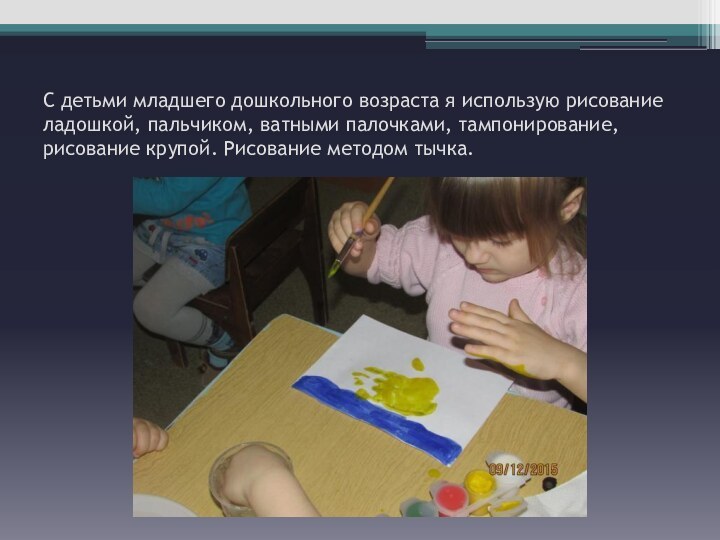 С детьми младшего дошкольного возраста я использую рисование ладошкой, пальчиком, ватными палочками, тампонирование, рисование крупой. Рисование методом тычка.

09/12/2015